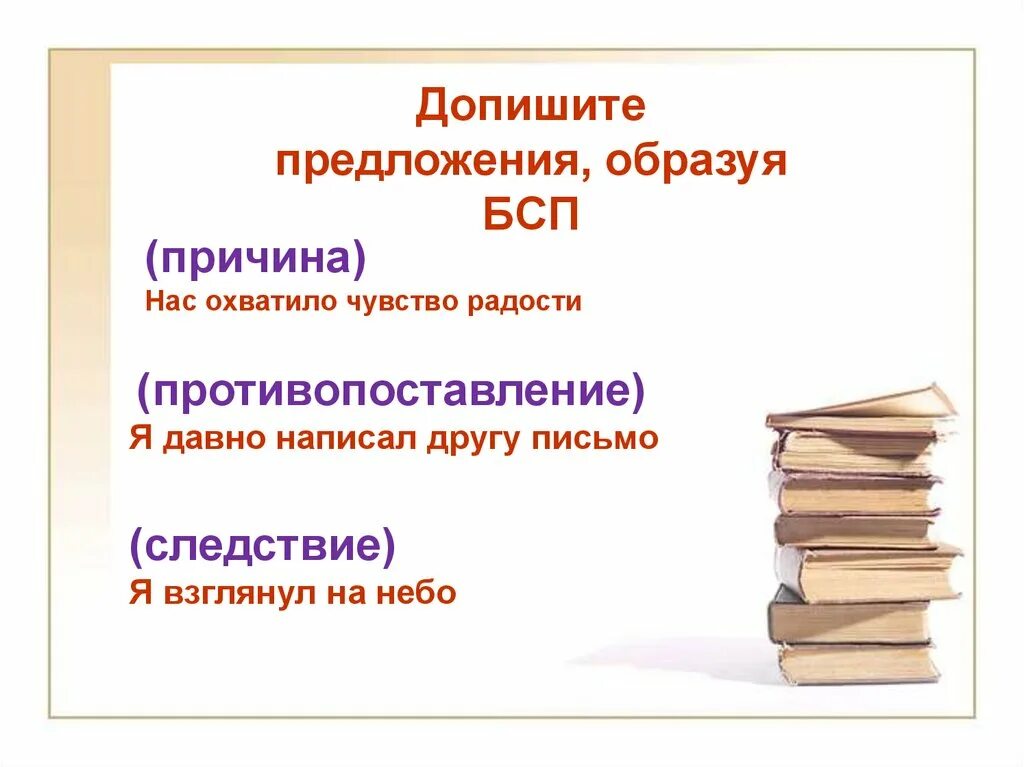 Допишите предложения, образуя БСП

(причина)
Нас охватило чувство радости

(противопоставление)
Я давно написал другу письмо

(следствие)
Я взглянул на небо